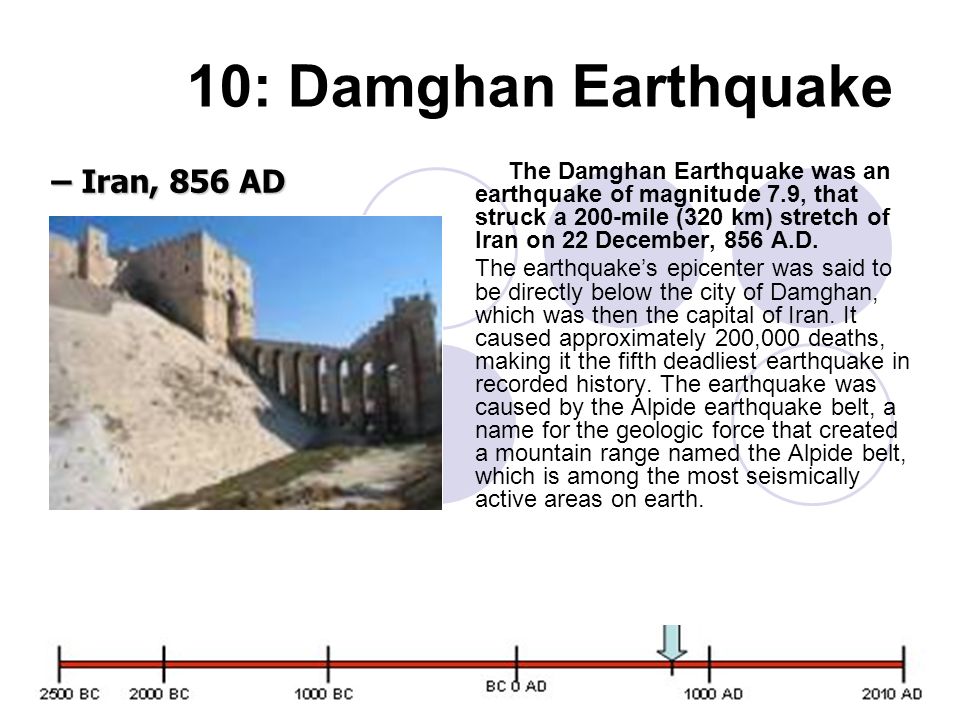 10: Damghan Earthquake

– Iran, 856 AD

The Damghan Earthquake was an earthquake of magnitude 7.9, that struck a 200-mile (320 km) stretch of Iran on 22 December, 856 A.D.

The earthquake's epicenter was said to be directly below the city of Damghan, which was then the capital of Iran. It caused approximately 200,000 deaths, making it the fifth deadliest earthquake in recorded history. The earthquake was caused by the Alpide earthquake belt, a name for the geologic force that created a mountain range named the Alpide belt, which is among the most seismically active areas on earth.

2500 BC 2000 BC 1000 BC BC 0 AD 1000 AD 2010 AD